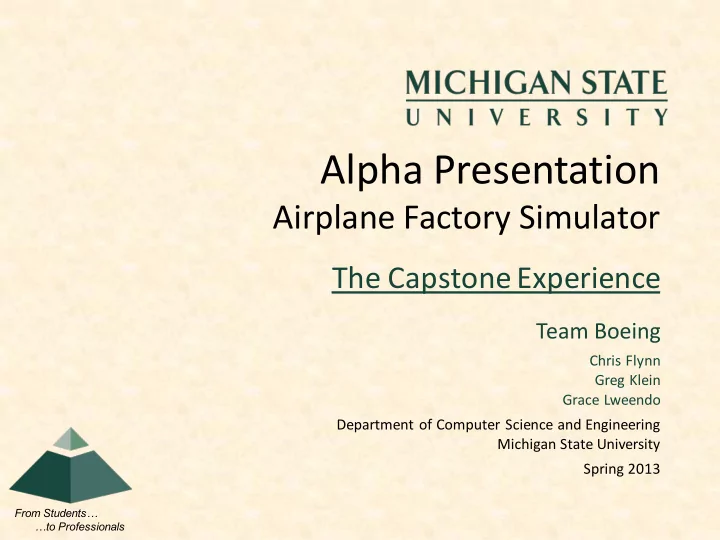 MICHIGAN STATE
UNIVERSITY

Alpha Presentation
Airplane Factory Simulator

The Capstone Experience

Team Boeing

Chris Flynn
Greg Klein
Grace Lweendo

Department of Computer Science and Engineering
Michigan State University

Spring 2013

From Students…
…to Professionals